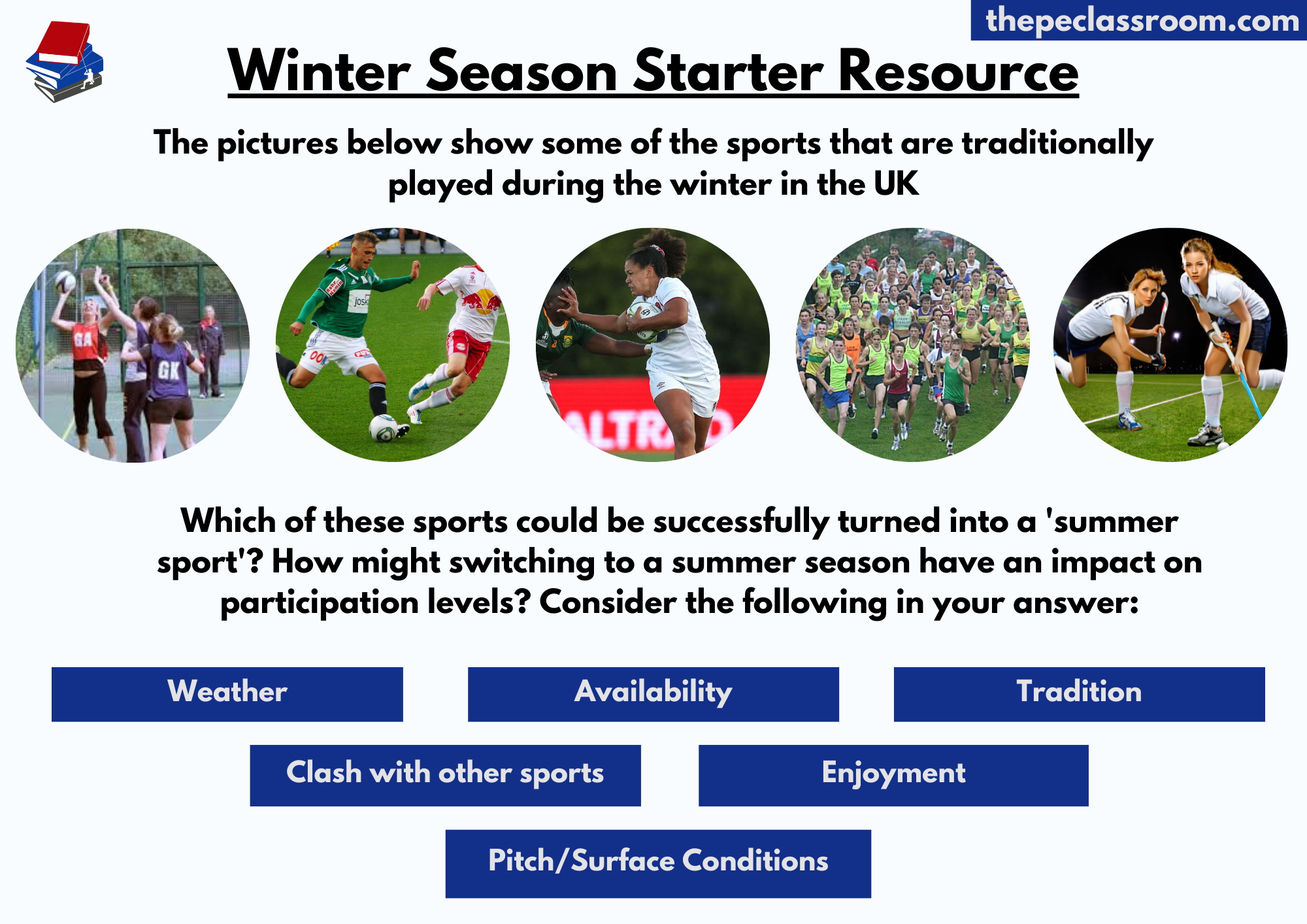 thepeclassroom.com

Winter Season Starter Resource

The pictures below show some of the sports that are traditionally played during the winter in the UK

GA GK

Which of these sports could be successfully turned into a 'summer sport'? How might switching to a summer season have an impact on participation levels? Consider the following in your answer:

Weather

Availability

Tradition

Clash with other sports

Enjoyment

Pitch/Surface Conditions